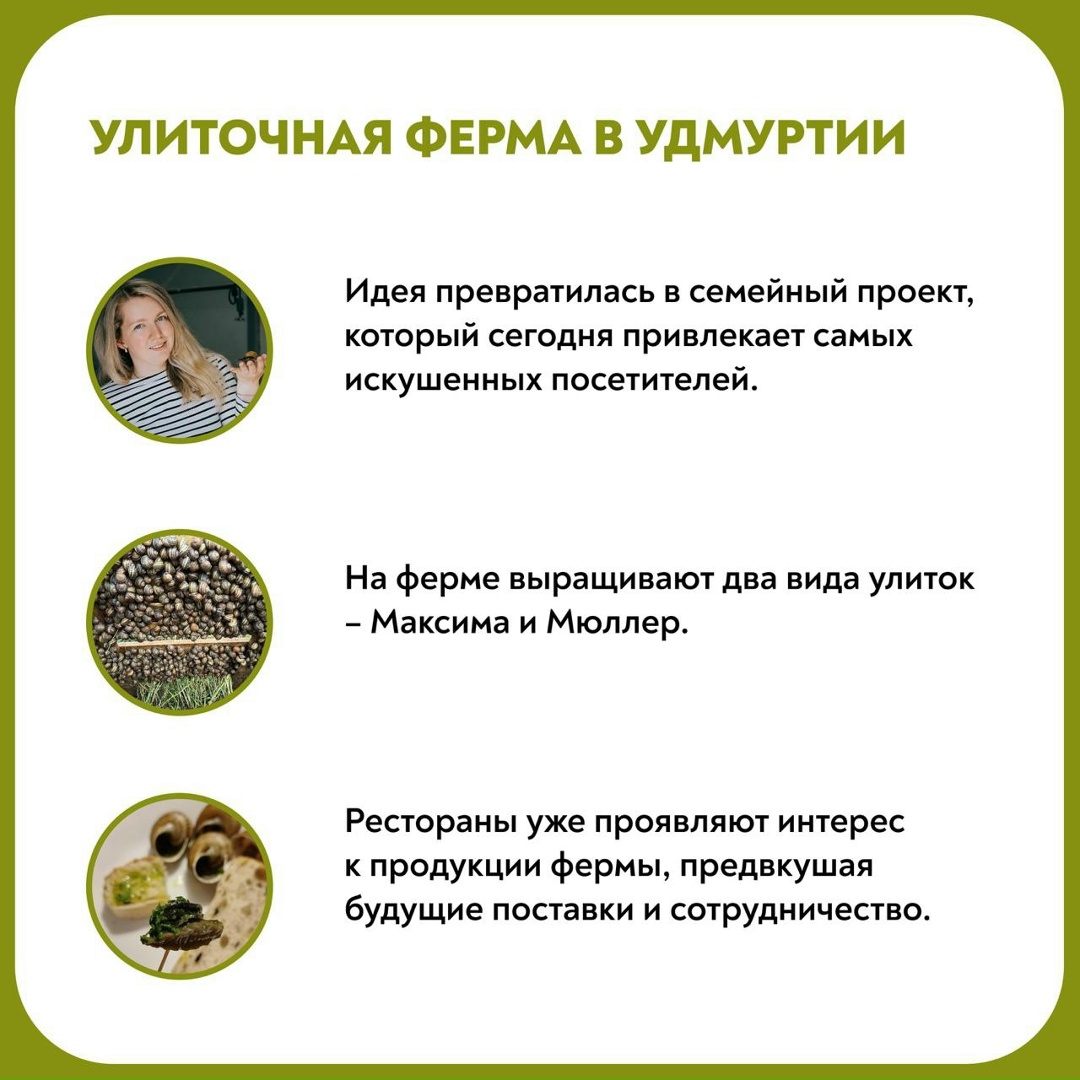 УЛИТОЧНАЯ ФЕРМА В УДМУРТИИ

Идея превратилась в семейный проект, который сегодня привлекает самых искушенных посетителей.

На ферме выращивают два вида улиток – Максима и Мюллер.

Рестораны уже проявляют интерес к продукции фермы, предвкушая будущие поставки и сотрудничество.